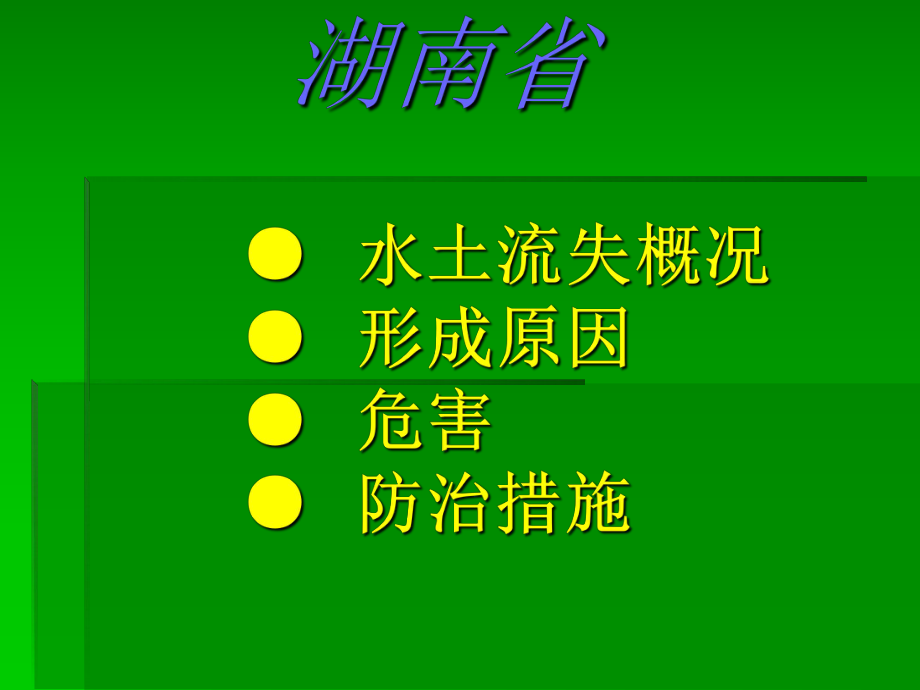 湖南省

● 水土流失概况
● 形成原因
● 危害
● 防治措施